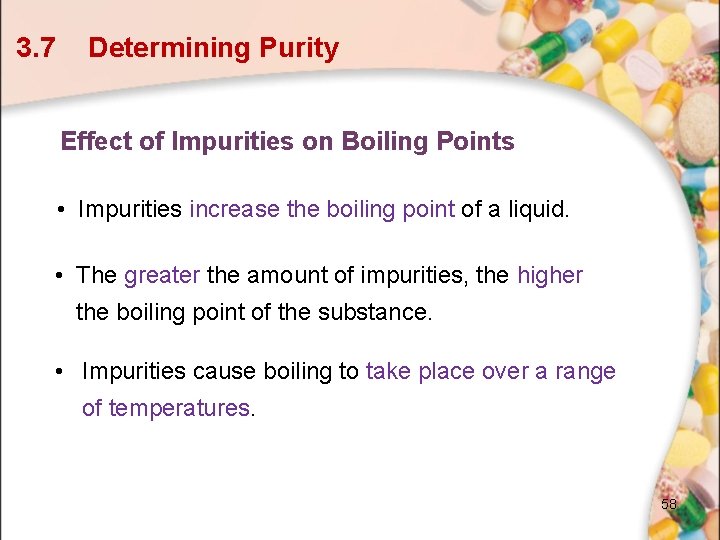 3.7 Determining Purity

Effect of Impurities on Boiling Points

• Impurities increase the boiling point of a liquid.

• The greater the amount of impurities, the higher the boiling point of the substance.

• Impurities cause boiling to take place over a range of temperatures.

58